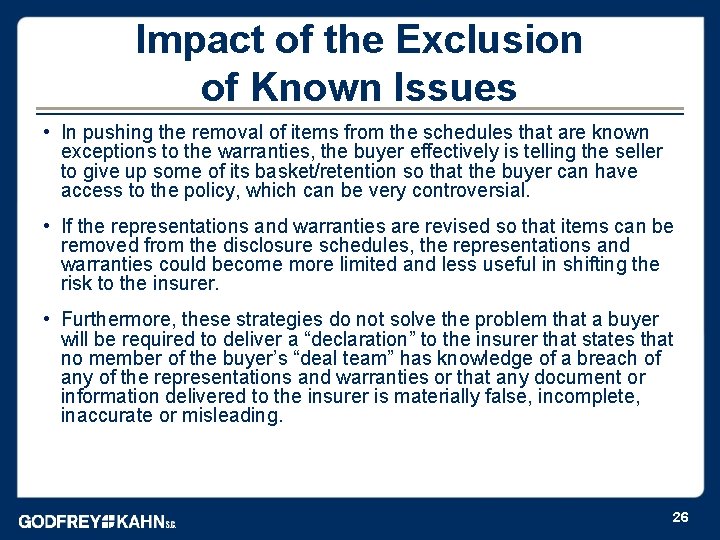 Impact of the Exclusion of Known Issues

• In pushing the removal of items from the schedules that are known exceptions to the warranties, the buyer effectively is telling the seller to give up some of its basket/retention so that the buyer can have access to the policy, which can be very controversial.

• If the representations and warranties are revised so that items can be removed from the disclosure schedules, the representations and warranties could become more limited and less useful in shifting the risk to the insurer.

• Furthermore, these strategies do not solve the problem that a buyer will be required to deliver a “declaration” to the insurer that states that no member of the buyer’s “deal team” has knowledge of a breach of any of the representations and warranties or that any document or information delivered to the insurer is materially false, incomplete, inaccurate or misleading.

GODFREY KAHN S.C.

26